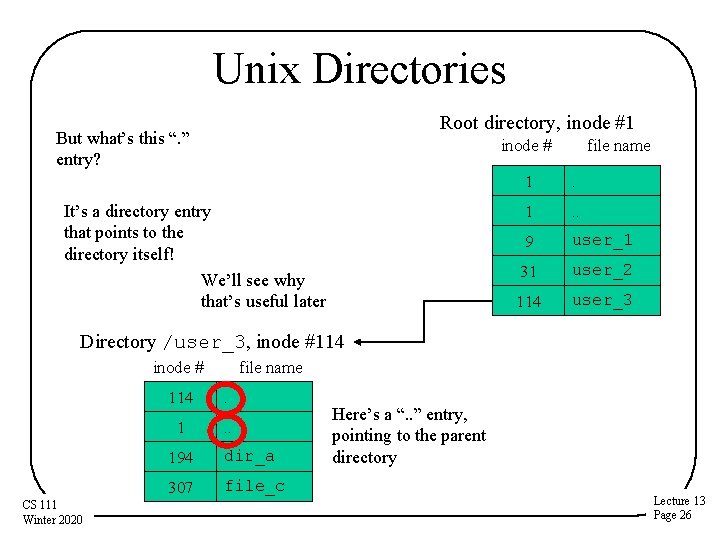 Unix Directories

But what's this "." entry?

It's a directory entry that points to the directory itself!

We'll see why that's useful later

Root directory, inode #1

| inode # | file name |
|---|---|
| 1 | . |
| 1 | .. |
| 9 | user_1 |
| 31 | user_2 |
| 114 | user_3 |

Directory /user_3, inode #114

| inode # | file name |
|---|---|
| 114 | . |
| 1 | .. |
| 194 | dir_a |
| 307 | file_c |

Here's a ".." entry, pointing to the parent directory

CS 111
Winter 2020

Lecture 13
Page 26